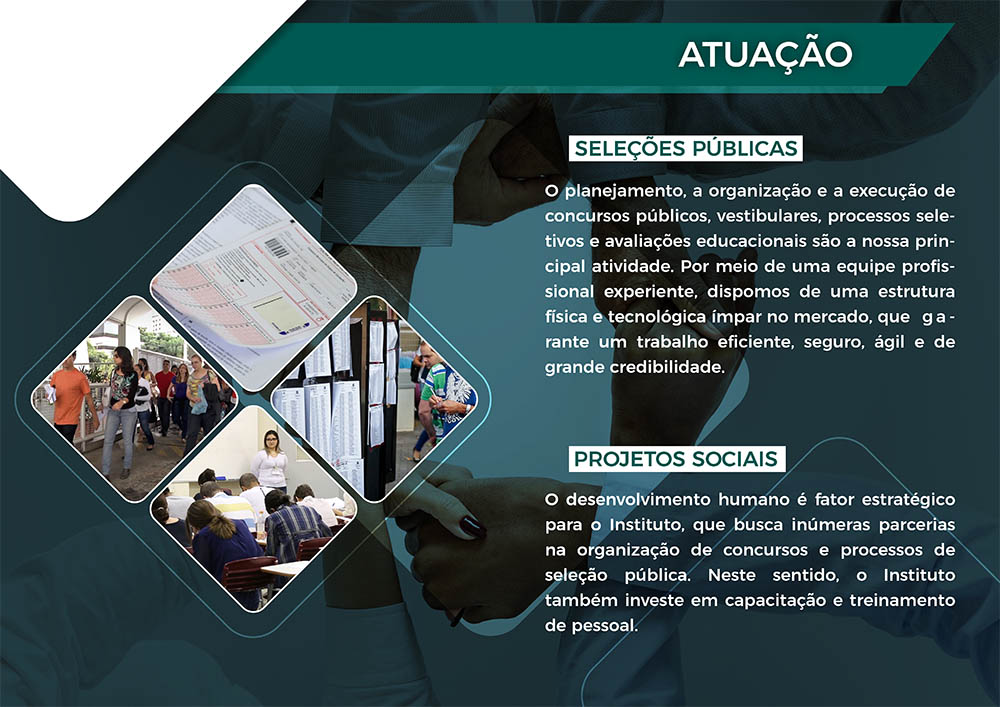 ATUAÇÃO

SELEÇÕES PÚBLICAS

O planejamento, a organização e a execução de concursos públicos, vestibulares, processos seletivos e avaliações educacionais são a nossa principal atividade. Por meio de uma equipe profissional experiente, dispomos de uma estrutura física e tecnológica ímpar no mercado, que garante um trabalho eficiente, seguro, ágil e de grande credibilidade.

PROJETOS SOCIAIS

O desenvolvimento humano é fator estratégico para o Instituto, que busca inúmeras parcerias na organização de concursos e processos de seleção pública. Neste sentido, o Instituto também investe em capacitação e treinamento de pessoal.